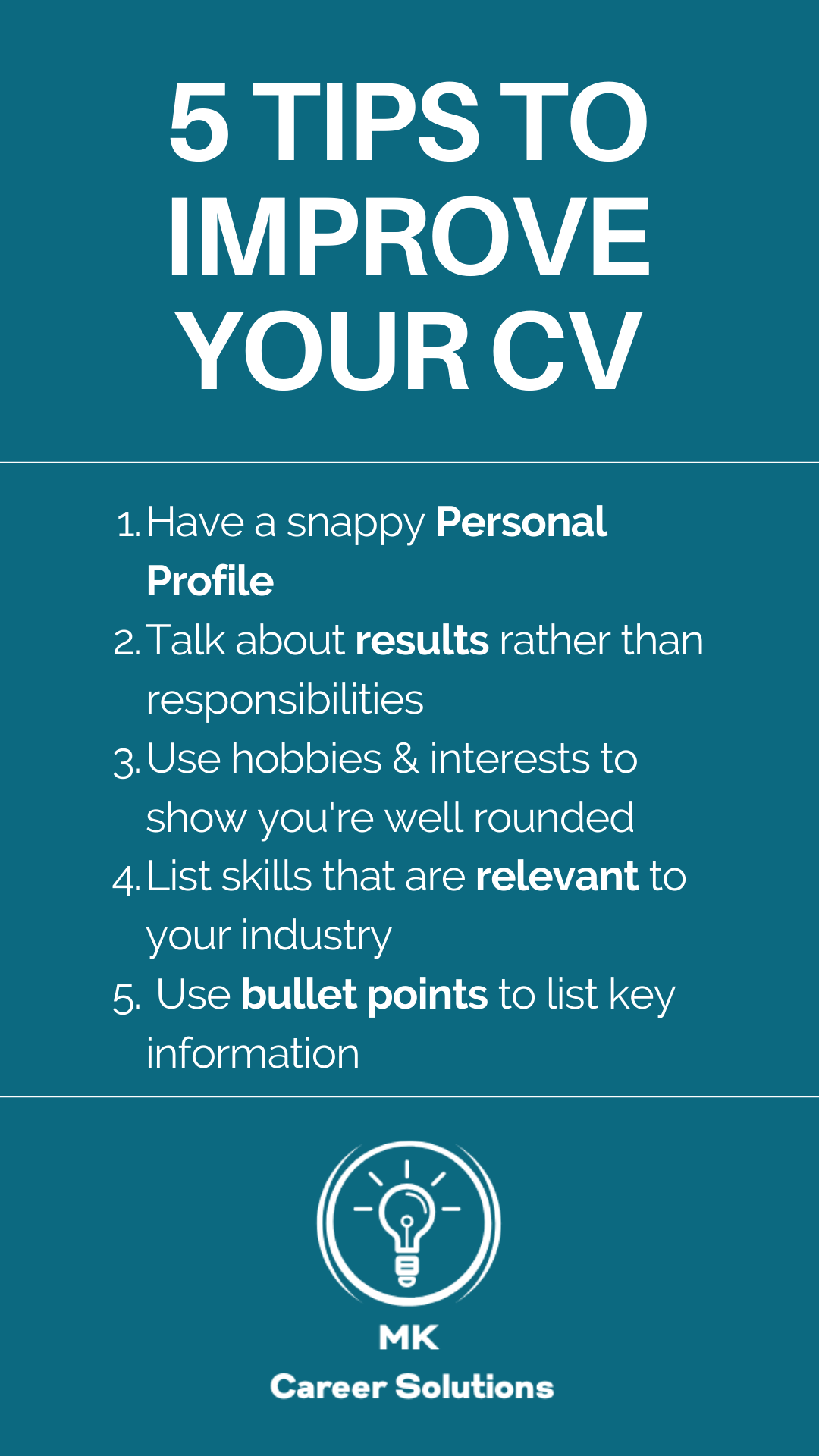 5 TIPS TO IMPROVE YOUR CV

1. Have a snappy Personal Profile
2. Talk about results rather than responsibilities
3. Use hobbies & interests to show you're well rounded
4. List skills that are relevant to your industry
5. Use bullet points to list key information

MK
Career Solutions